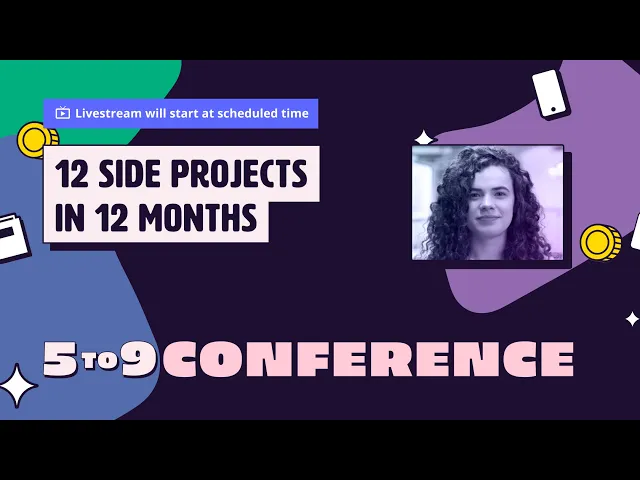 Livestream will start at scheduled time

12 SIDE PROJECTS IN 12 MONTHS

5 TO 9 CONFERENCE